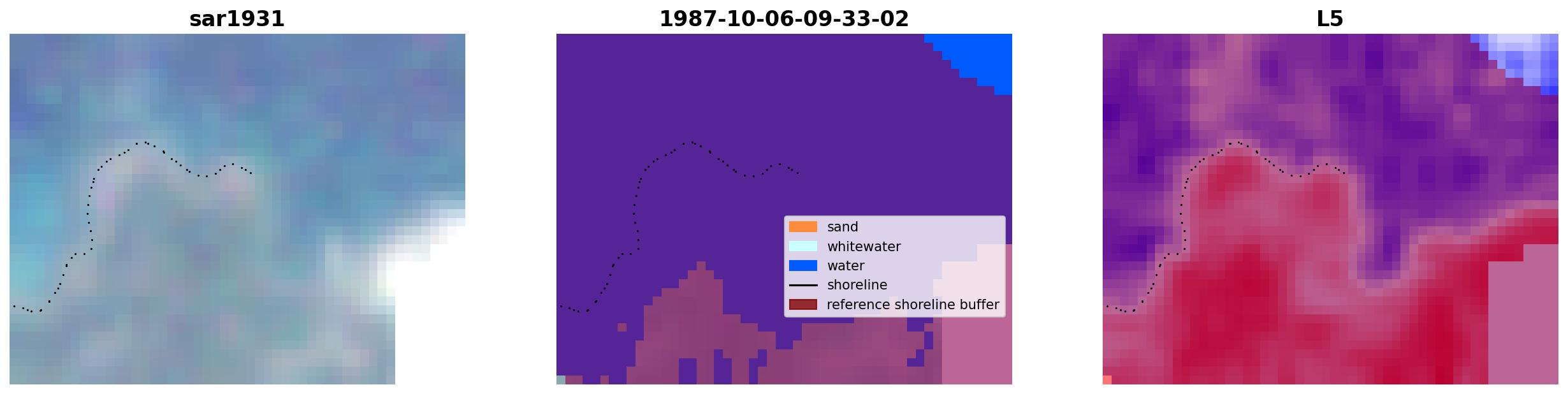 sar1931

1987-10-06-09-33-02

sand
whitewater
water
shoreline
reference shoreline buffer

L5